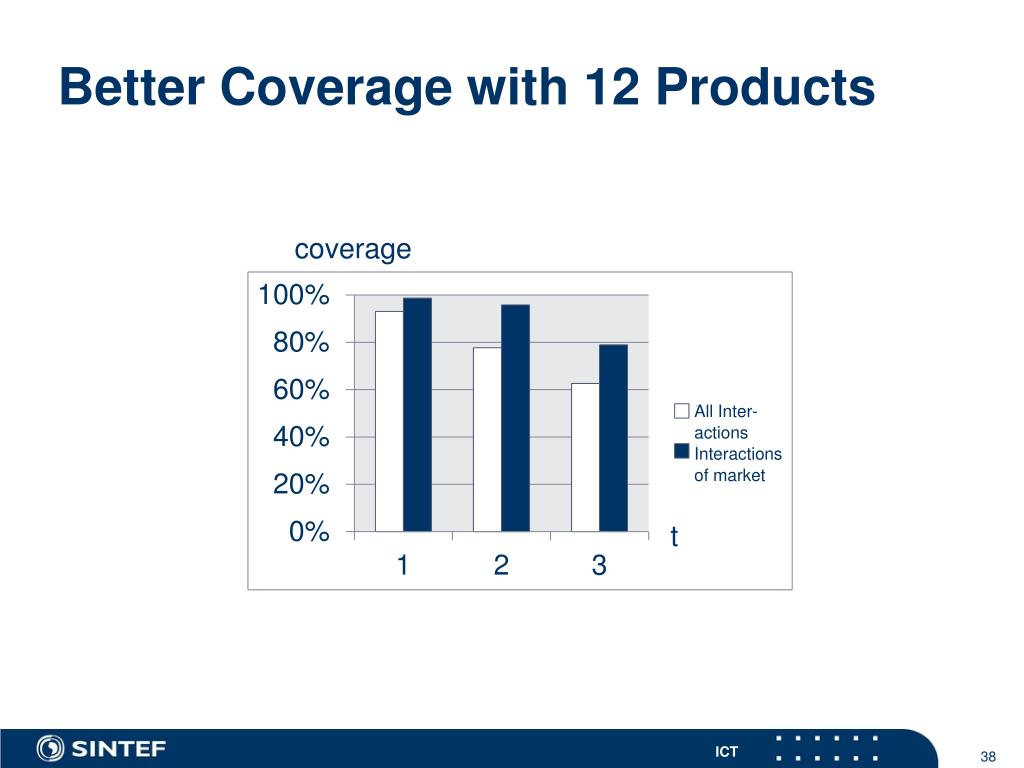 Better Coverage with 12 Products

coverage

100%
80%
60%
40%
20%
0%

1 2 3

t

All Interactions
Interactions of market

SINTEF

ICT

38